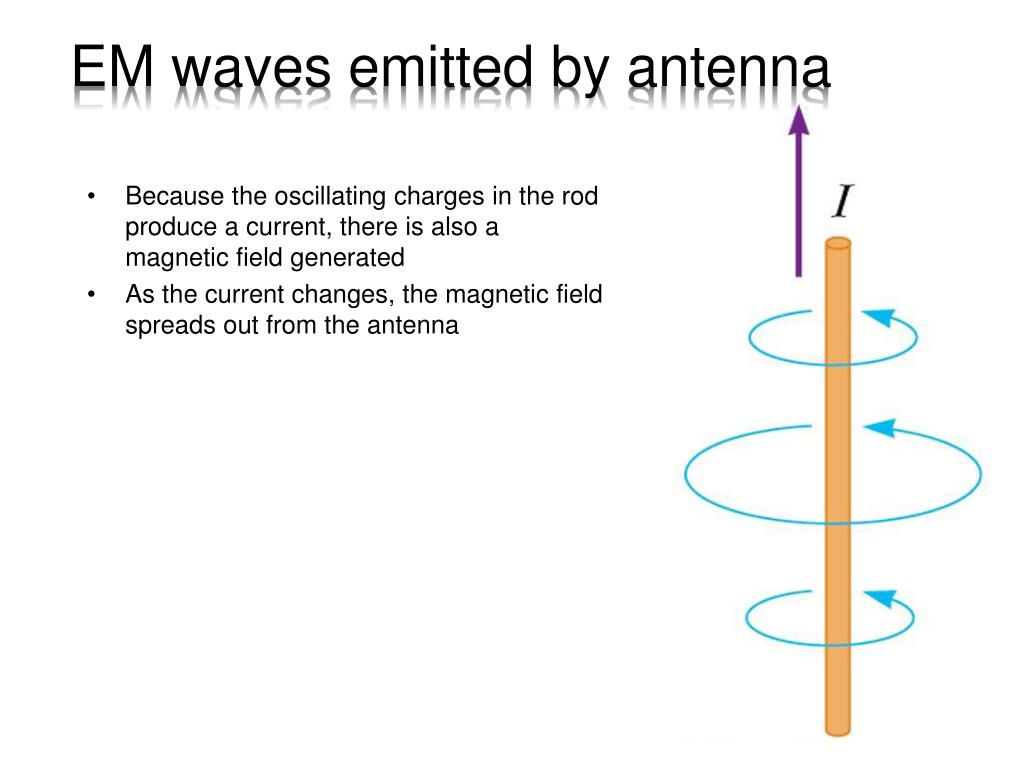 EM waves emitted by antenna

• Because the oscillating charges in the rod produce a current, there is also a magnetic field generated
• As the current changes, the magnetic field spreads out from the antenna

$I$